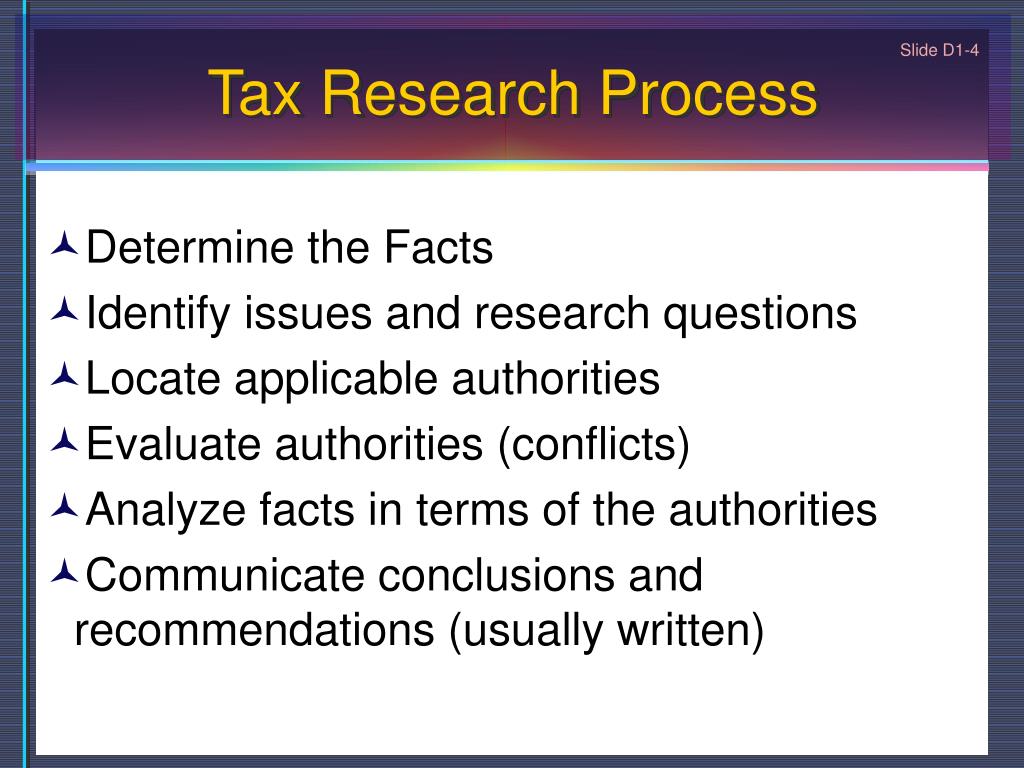 Slide D1-4

Tax Research Process

Determine the Facts
Identify issues and research questions
Locate applicable authorities
Evaluate authorities (conflicts)
Analyze facts in terms of the authorities
Communicate conclusions and recommendations (usually written)